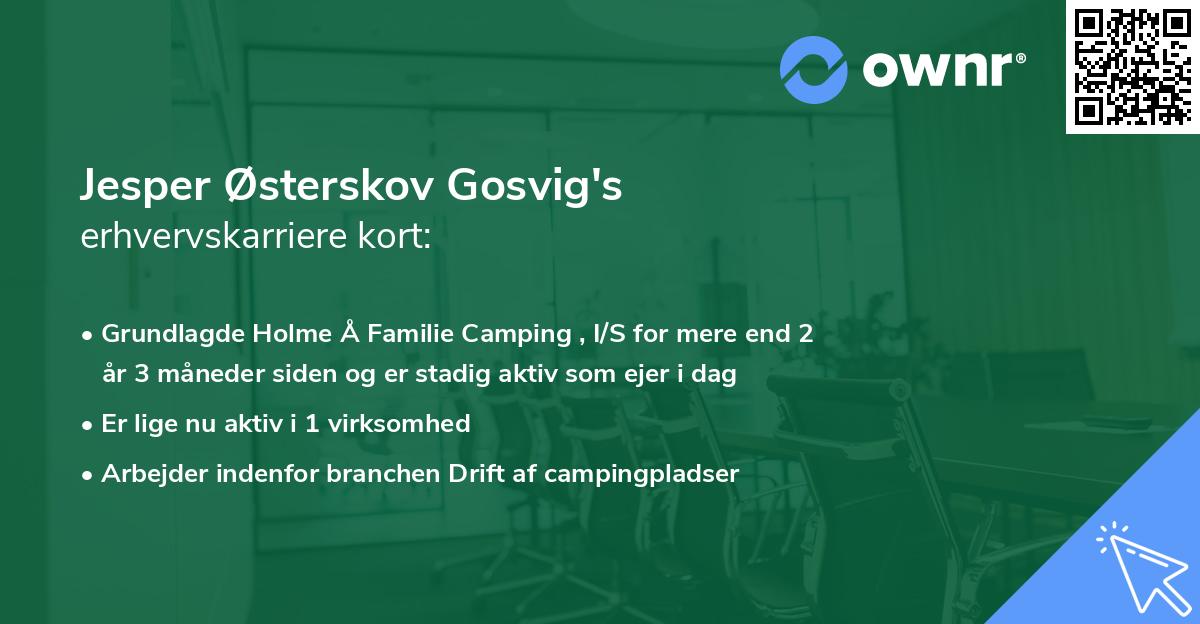 ownr®

Jesper Østerskov Gosvig's
erhvervskarriere kort:

• Grundlagde Holme Å Familie Camping , I/S for mere end 2 år 3 måneder siden og er stadig aktiv som ejer i dag

• Er lige nu aktiv i 1 virksomhed

• Arbejder indenfor branchen Drift af campingpladser